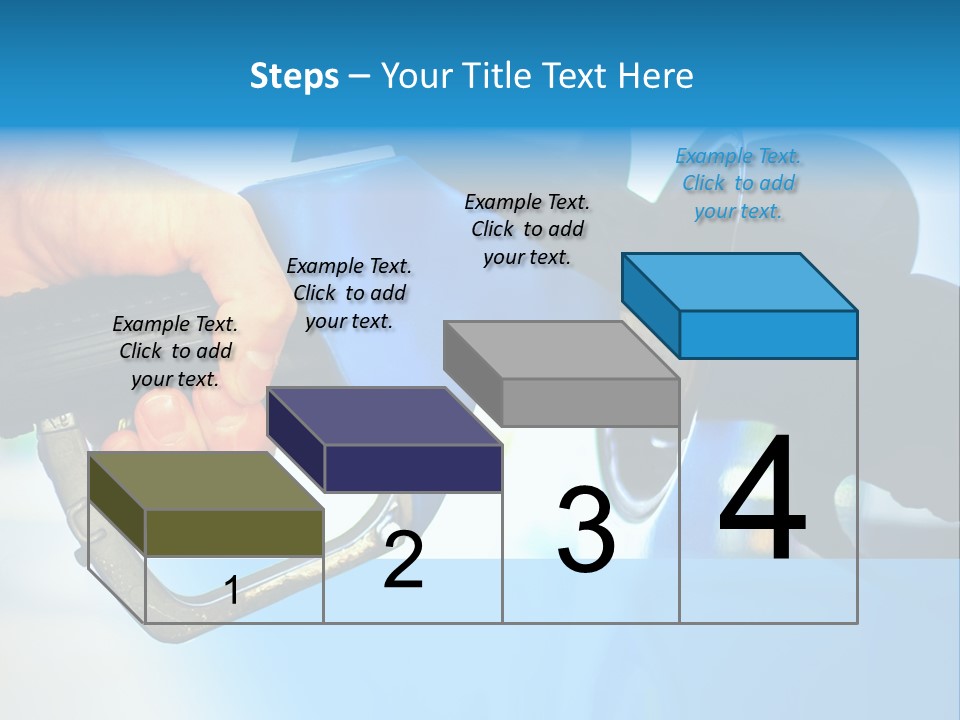 Steps – Your Title Text Here

Example Text. Click to add your text.

Example Text. Click to add your text.

Example Text. Click to add your text.

Example Text. Click to add your text.

1

2

3

4